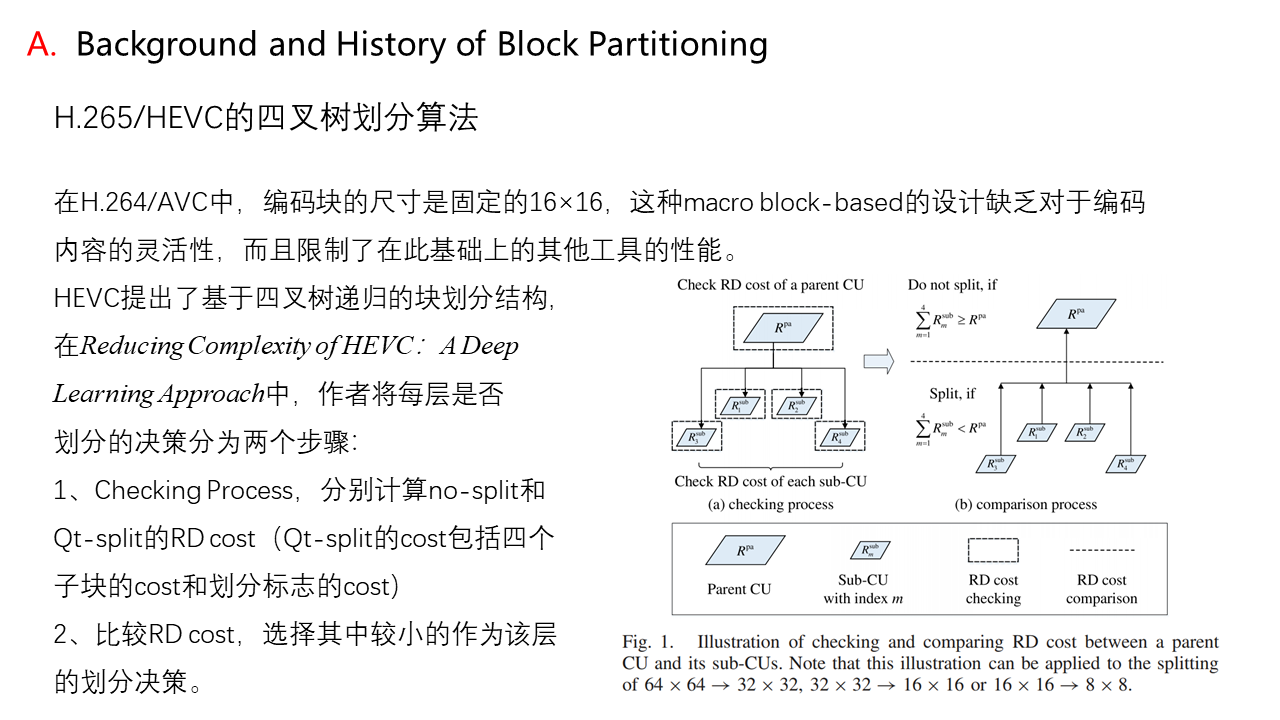 A. Background and History of Block Partitioning

H.265/HEVC的四叉树划分算法

在H.264/AVC中，编码块的尺寸是固定的16×16，这种macro block-based的设计缺乏对于编码内容的灵活性，而且限制了在此基础上的其他工具的性能。

HEVC提出了基于四叉树递归的块划分结构，在Reducing Complexity of HEVC：A Deep Learning Approach中，作者将每层是否划分的决策分为两个步骤：

1、Checking Process，分别计算no-split和Qt-split的RD cost（Qt-split的cost包括四个子块的cost和划分标志的cost）

2、比较RD cost，选择其中较小的作为该层的划分决策。

Check RD cost of a parent CU

$R^{pa}$

$R_1^{sub}$ $R_2^{sub}$ $R_3^{sub}$ $R_4^{sub}$

Check RD cost of each sub-CU

(a) checking process

Do not split, if

$\sum_{m=1}^{4} R_m^{sub} \geq R^{pa}$

$R^{pa}$

Split, if

$\sum_{m=1}^{4} R_m^{sub} < R^{pa}$

$R_1^{sub}$ $R_2^{sub}$ $R_3^{sub}$ $R_4^{sub}$

(b) comparison process

$R^{pa}$ Parent CU

$R_m^{sub}$ Sub-CU with index $m$

RD cost checking

RD cost comparison

Fig. 1. Illustration of checking and comparing RD cost between a parent CU and its sub-CUs. Note that this illustration can be applied to the splitting of $64 \times 64 \rightarrow 32 \times 32$, $32 \times 32 \rightarrow 16 \times 16$ or $16 \times 16 \rightarrow 8 \times 8$.